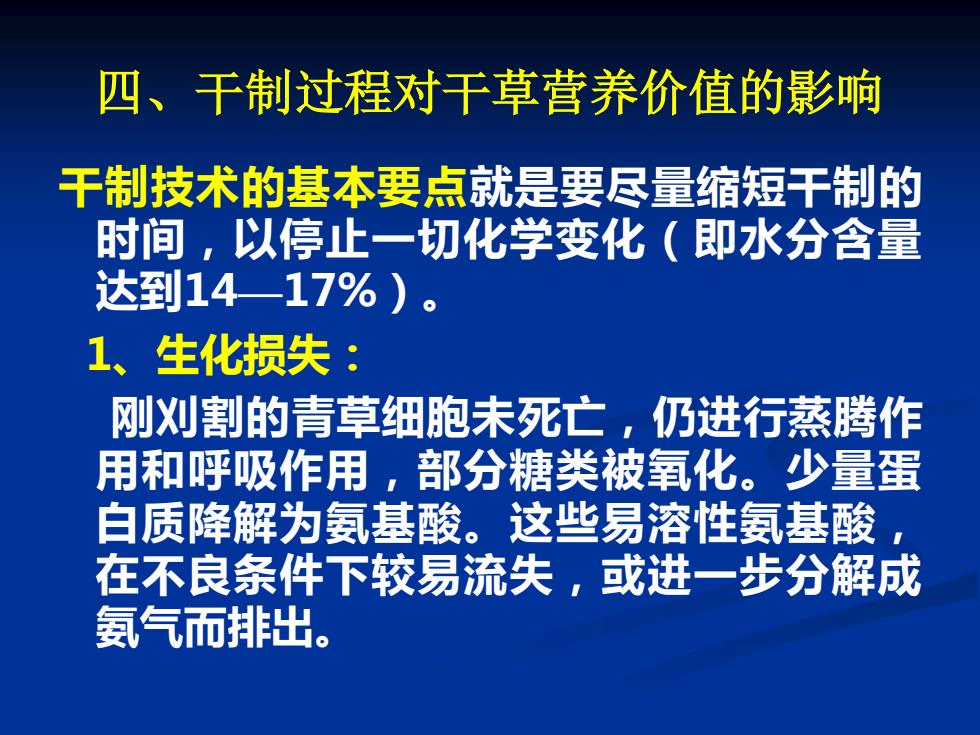 四、干制过程对干草营养价值的影响

干制技术的基本要点就是要尽量缩短干制的时间，以停止一切化学变化（即水分含量达到14—17%）。

1、生化损失：

刚刈割的青草细胞未死亡，仍进行蒸腾作用和呼吸作用，部分糖类被氧化。少量蛋白质降解为氨基酸。这些易溶性氨基酸，在不良条件下较易流失，或进一步分解成氨气而排出。